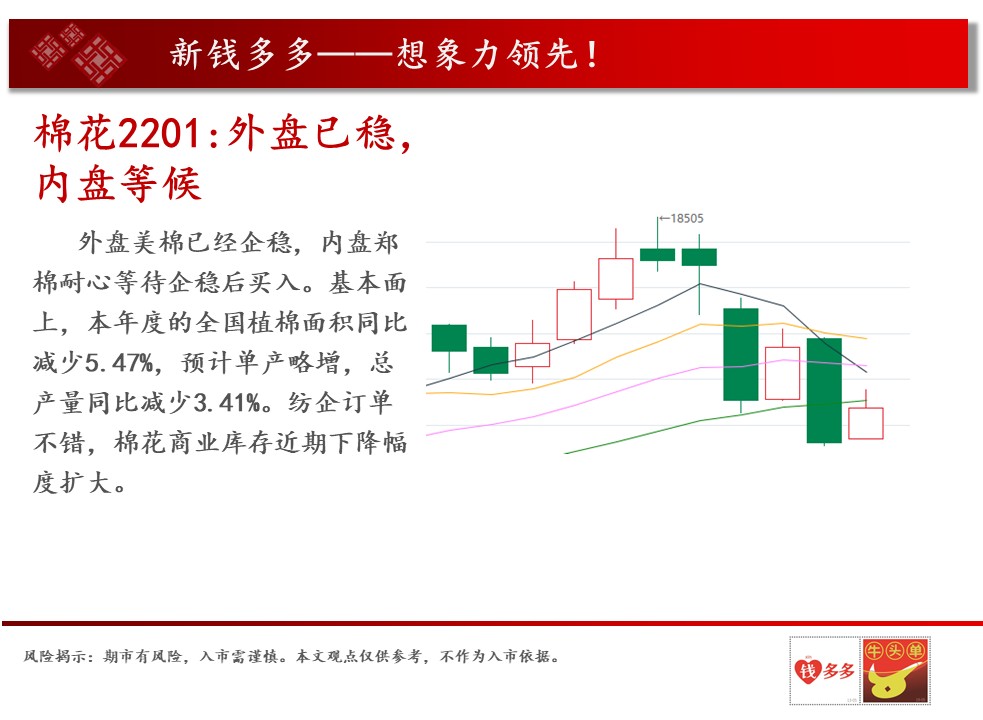 新钱多多——想象力领先！

棉花2201：外盘已稳，内盘等候

外盘美棉已经企稳，内盘郑棉耐心等待企稳后买入。基本面上，本年度的全国植棉面积同比减少5.47%，预计单产略增，总产量同比减少3.41%。纺企订单不错，棉花商业库存近期下降幅度扩大。

←18505

风险揭示：期市有风险，入市需谨慎。本文观点仅供参考，不作为入市依据。

钱多多

牛头单